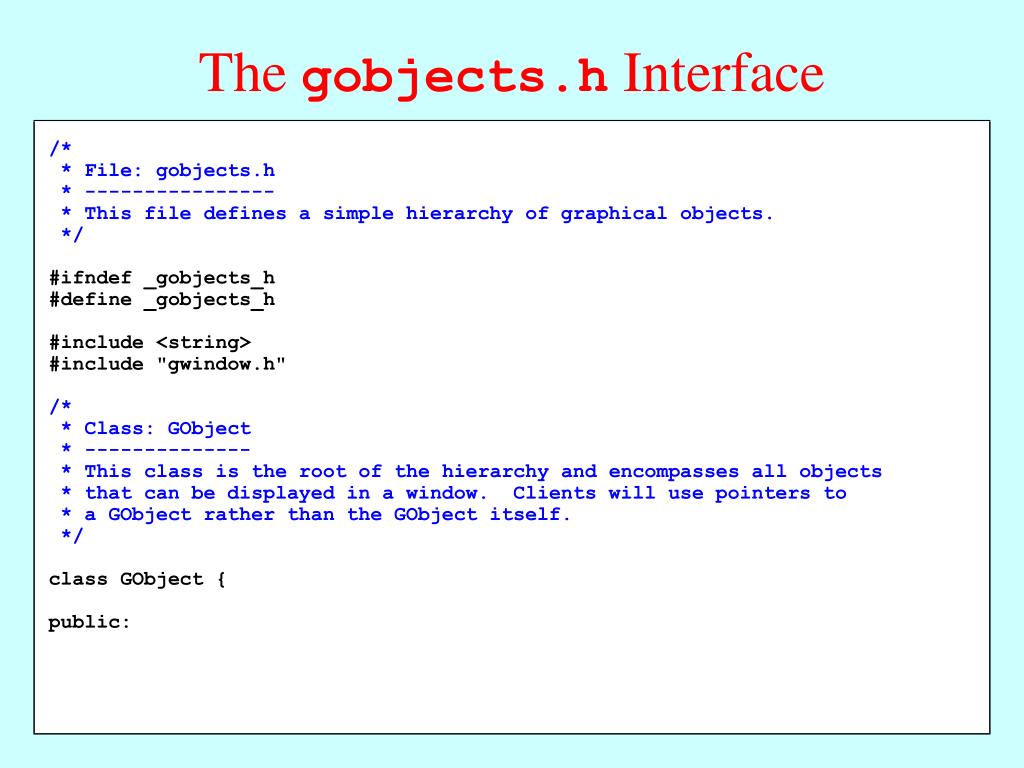 The gobjects.h Interface

/*
 * File: gobjects.h
 * ----------------
 * This file defines a simple hierarchy of graphical objects.
 */

#ifndef _gobjects_h
#define _gobjects_h

#include <string>
#include "gwindow.h"

/*
 * Class: GObject
 * --------------
 * This class is the root of the hierarchy and encompasses all objects
 * that can be displayed in a window.  Clients will use pointers to
 * a GObject rather than the GObject itself.
 */

class GObject {

public: